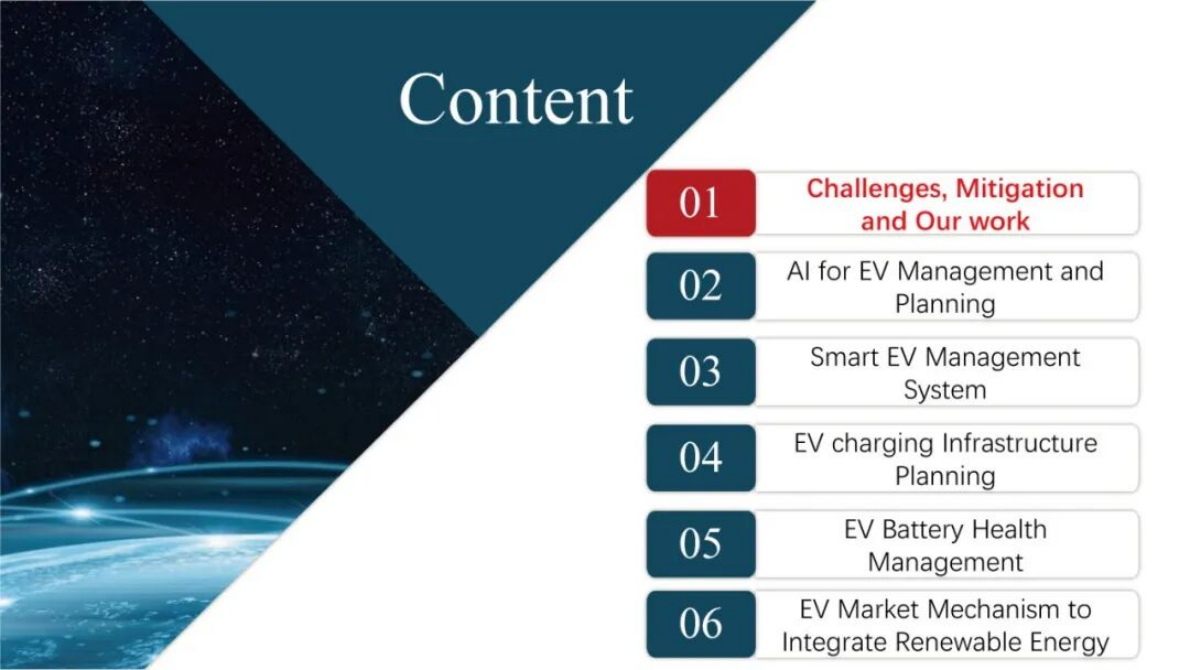 Content

01 Challenges, Mitigation and Our work

02 AI for EV Management and Planning

03 Smart EV Management System

04 EV charging Infrastructure Planning

05 EV Battery Health Management

06 EV Market Mechanism to Integrate Renewable Energy